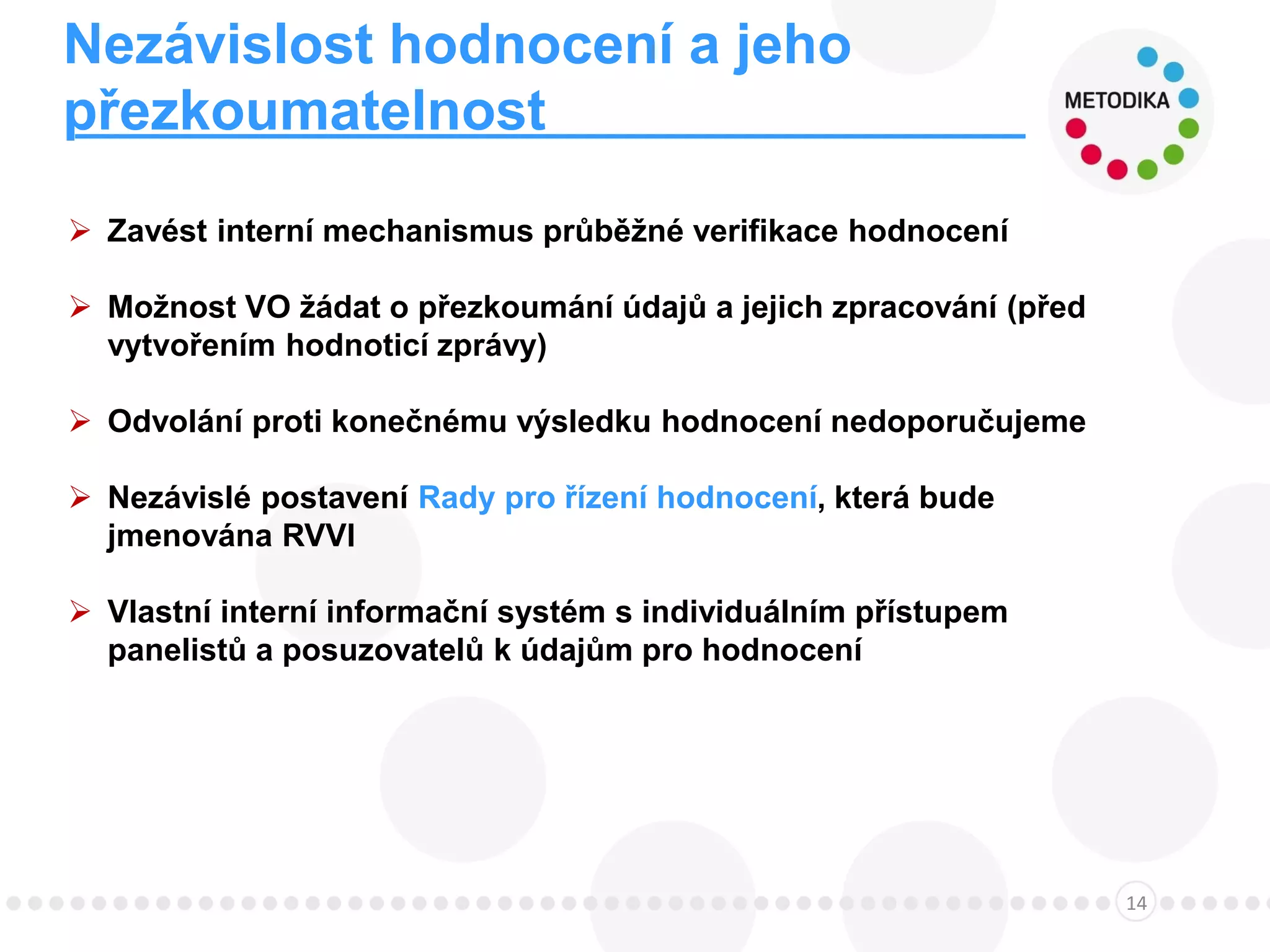 Nezávislost hodnocení a jeho přezkoumatelnost

METODIKA

➢ Zavést interní mechanismus průběžné verifikace hodnocení

➢ Možnost VO žádat o přezkoumání údajů a jejich zpracování (před vytvořením hodnoticí zprávy)

➢ Odvolání proti konečnému výsledku hodnocení nedoporučujeme

➢ Nezávislé postavení Rady pro řízení hodnocení, která bude jmenována RVVI

➢ Vlastní interní informační systém s individuálním přístupem panelistů a posuzovatelů k údajům pro hodnocení

14